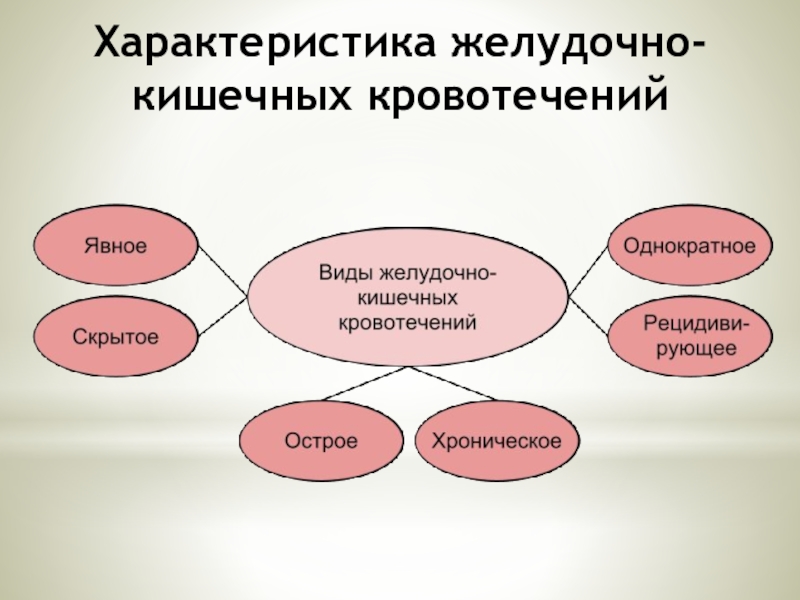 Характеристика желудочно-кишечных кровотечений

Явное

Скрытое

Виды желудочно-кишечных кровотечений

Однократное

Рецидивирующее

Острое

Хроническое